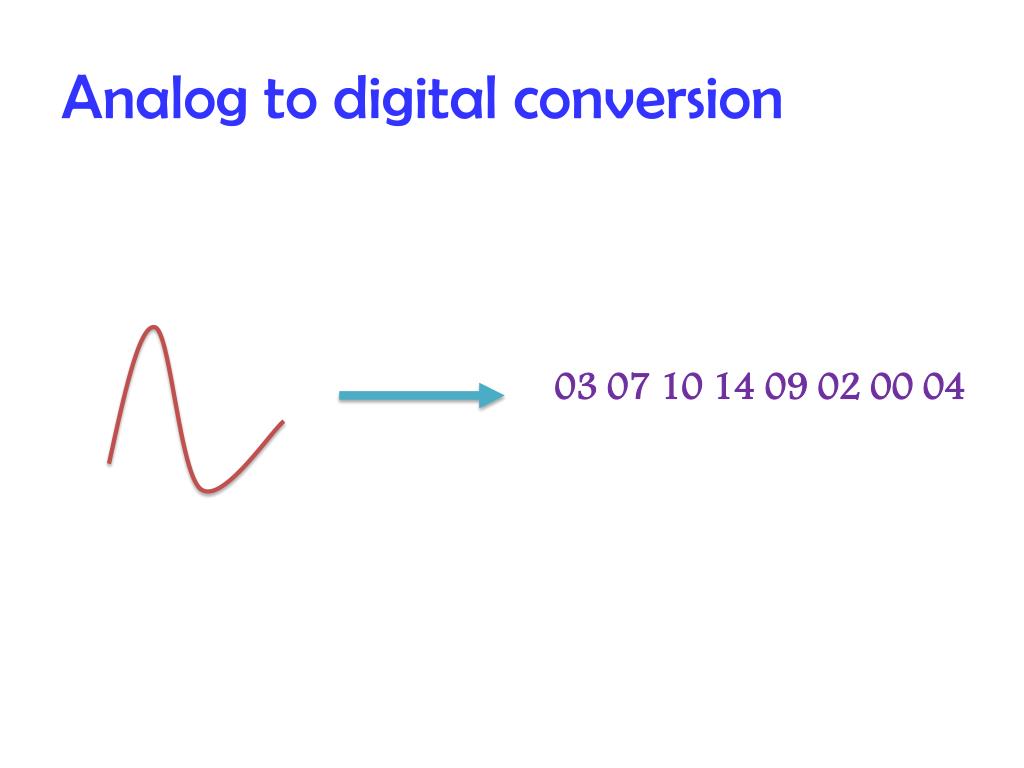 Analog to digital conversion

03 07 10 14 09 02 00 04